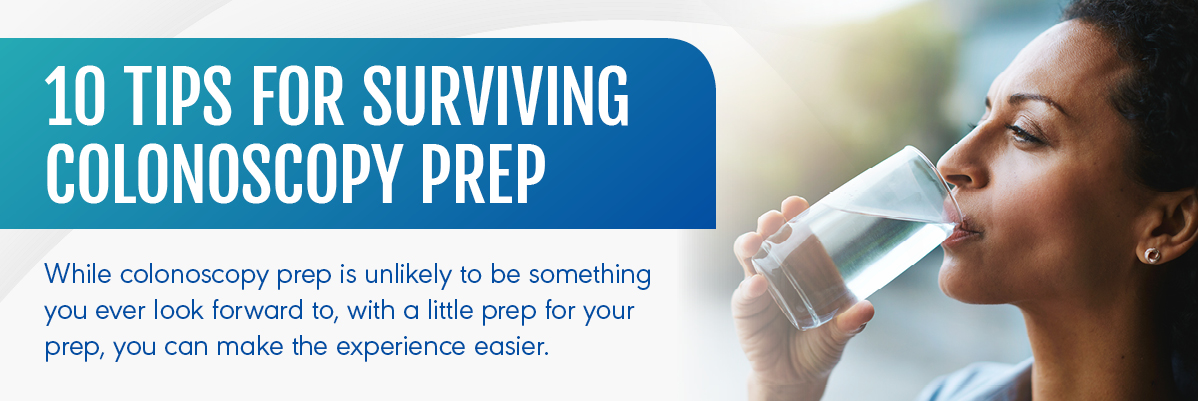 10 TIPS FOR SURVIVING COLONOSCOPY PREP

While colonoscopy prep is unlikely to be something you ever look forward to, with a little prep for your prep, you can make the experience easier.